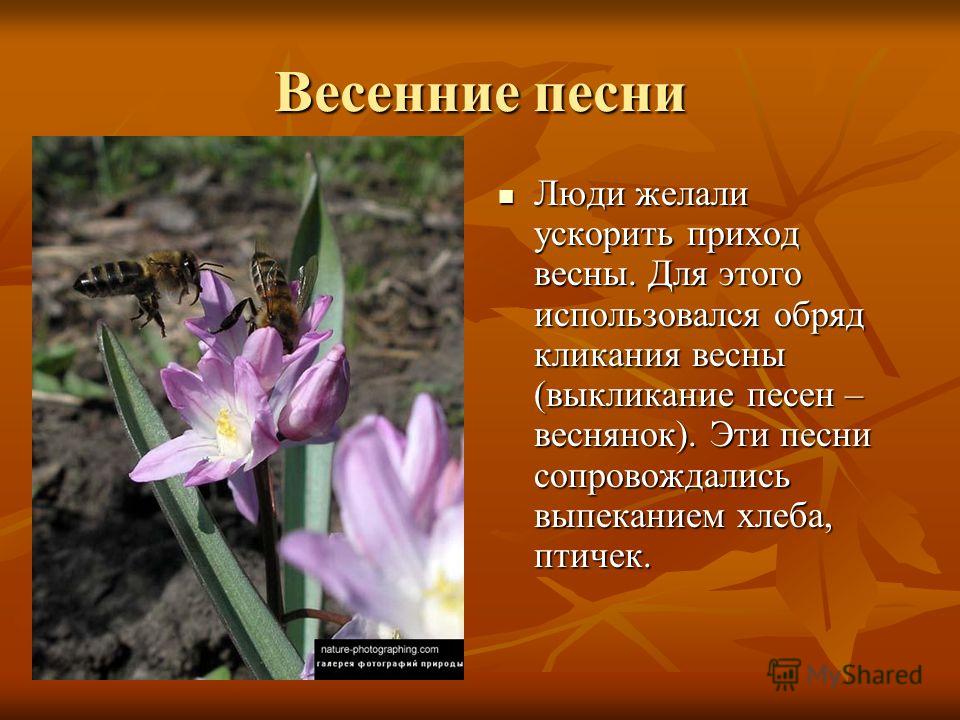 Весенние песни

Люди желали ускорить приход весны. Для этого использовался обряд кликания весны (выкликание песен – веснянок). Эти песни сопровождались выпеканием хлеба, птичек.

nature-photographing.com
галерея фотографий природы

MyShared